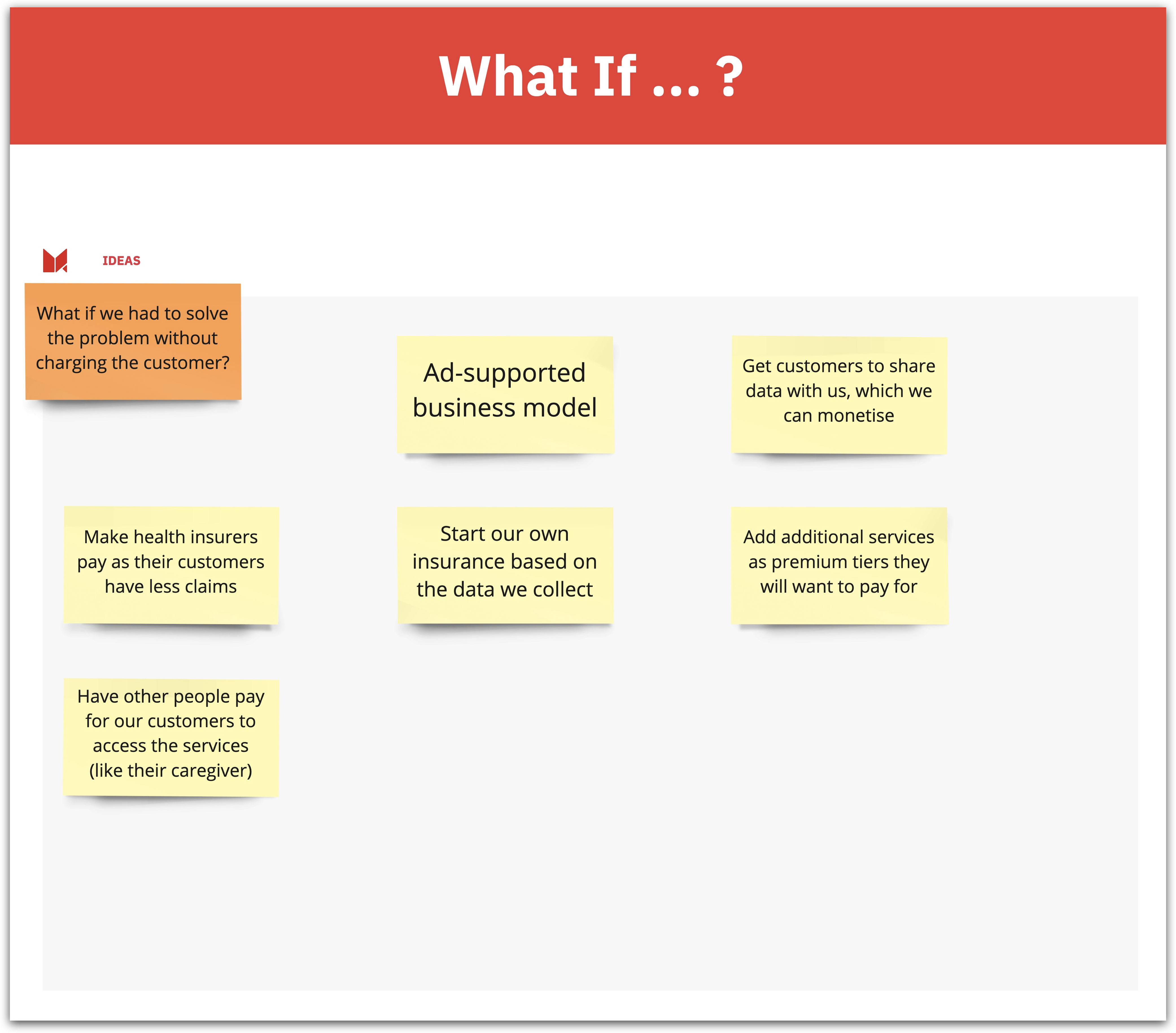 What If ... ?

IDEAS

What if we had to solve the problem without charging the customer?

Ad-supported business model

Get customers to share data with us, which we can monetise

Make health insurers pay as their customers have less claims

Start our own insurance based on the data we collect

Add additional services as premium tiers they will want to pay for

Have other people pay for our customers to access the services (like their caregiver)